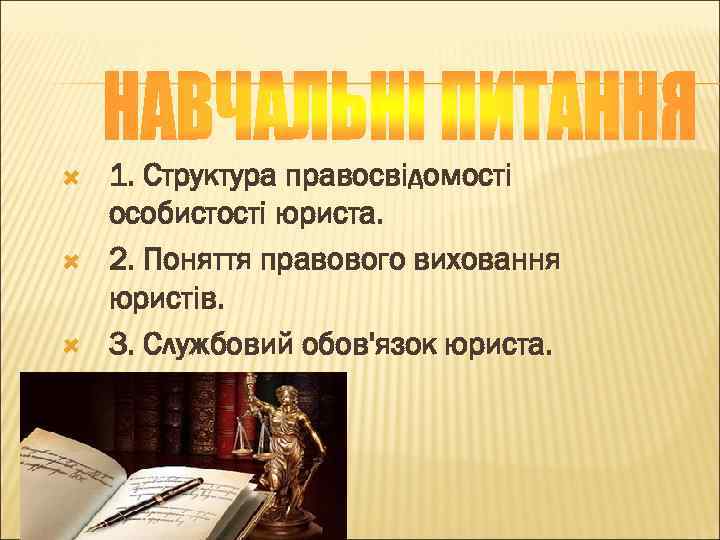 НАВЧАЛЬНІ ПИТАННЯ

1. Структура правосвідомості особистості юриста.

2. Поняття правового виховання юристів.

3. Службовий обов'язок юриста.